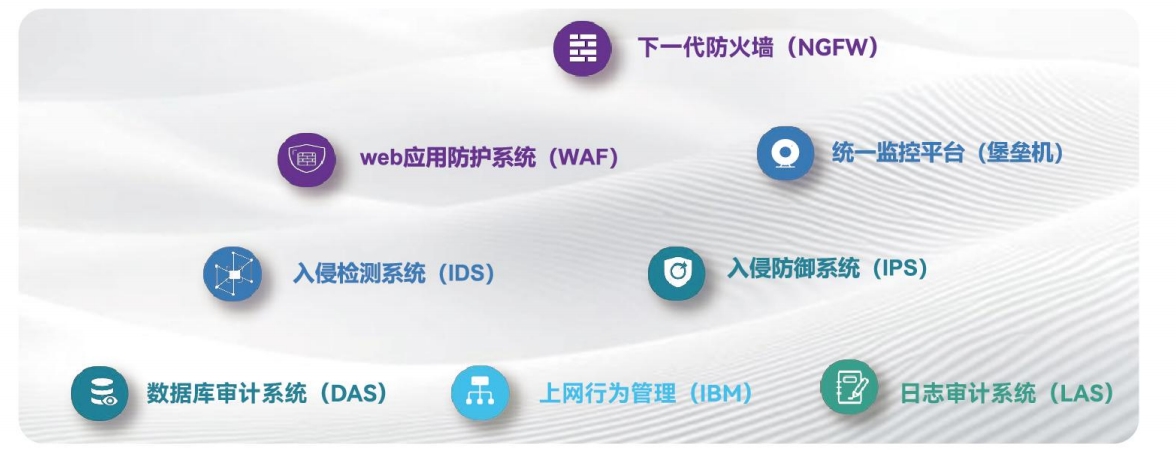 下一代防火墙（NGFW）

web应用防护系统（WAF）

统一监控平台（堡垒机）

入侵检测系统（IDS）

入侵防御系统（IPS）

数据库审计系统（DAS）

上网行为管理（IBM）

日志审计系统（LAS）